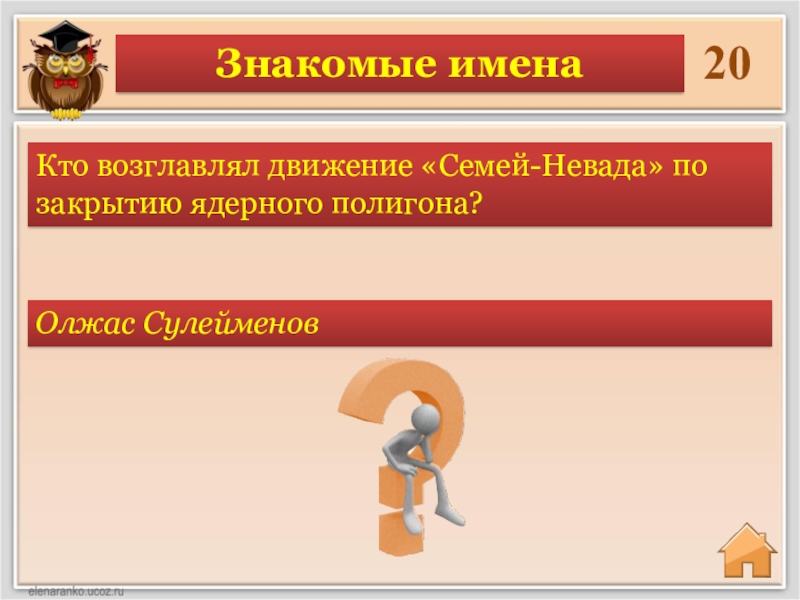 Знакомые имена

20

Кто возглавлял движение «Семей-Невада» по закрытию ядерного полигона?

Олжас Сулейменов

elenaranko.ucoz.ru